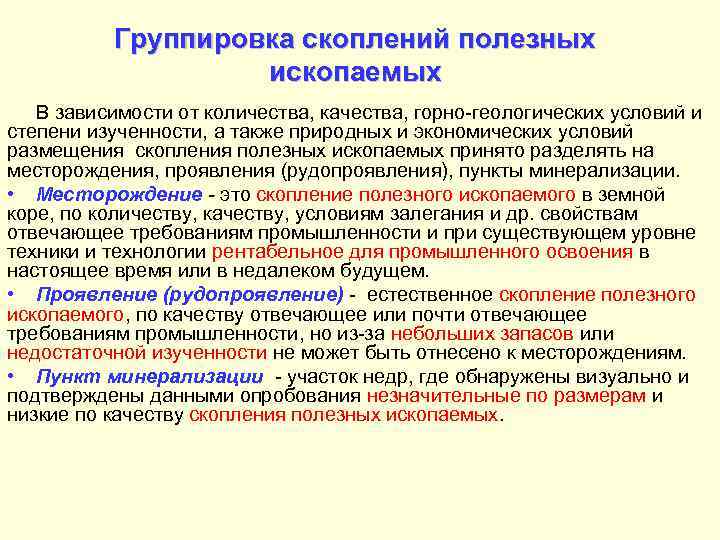 Группировка скоплений полезных ископаемых

В зависимости от количества, качества, горно-геологических условий и степени изученности, а также природных и экономических условий размещения скопления полезных ископаемых принято разделять на месторождения, проявления (рудопроявления), пункты минерализации.

• Месторождение - это скопление полезного ископаемого в земной коре, по количеству, качеству, условиям залегания и др. свойствам отвечающее требованиям промышленности и при существующем уровне техники и технологии рентабельное для промышленного освоения в настоящее время или в недалеком будущем.

• Проявление (рудопроявление) - естественное скопление полезного ископаемого, по качеству отвечающее или почти отвечающее требованиям промышленности, но из-за небольших запасов или недостаточной изученности не может быть отнесено к месторождениям.

• Пункт минерализации - участок недр, где обнаружены визуально и подтверждены данными опробования незначительные по размерам и низкие по качеству скопления полезных ископаемых.